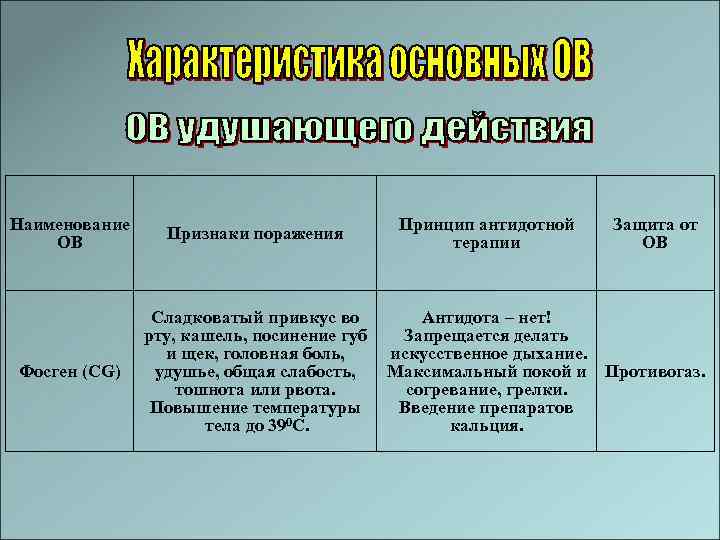 Характеристика основных ОВ

ОВ удушающего действия

| Наименование ОВ | Признаки поражения | Принцип антидотной терапии | Защита от ОВ |
|---|---|---|---|
| Фосген (CG) | Сладковатый привкус во рту, кашель, посинение губ и щек, головная боль, удушье, общая слабость, тошнота или рвота. Повышение температуры тела до $39^0$С. | Антидота – нет! Запрещается делать искусственное дыхание. Максимальный покой и согревание, грелки. Введение препаратов кальция. | Противогаз. |